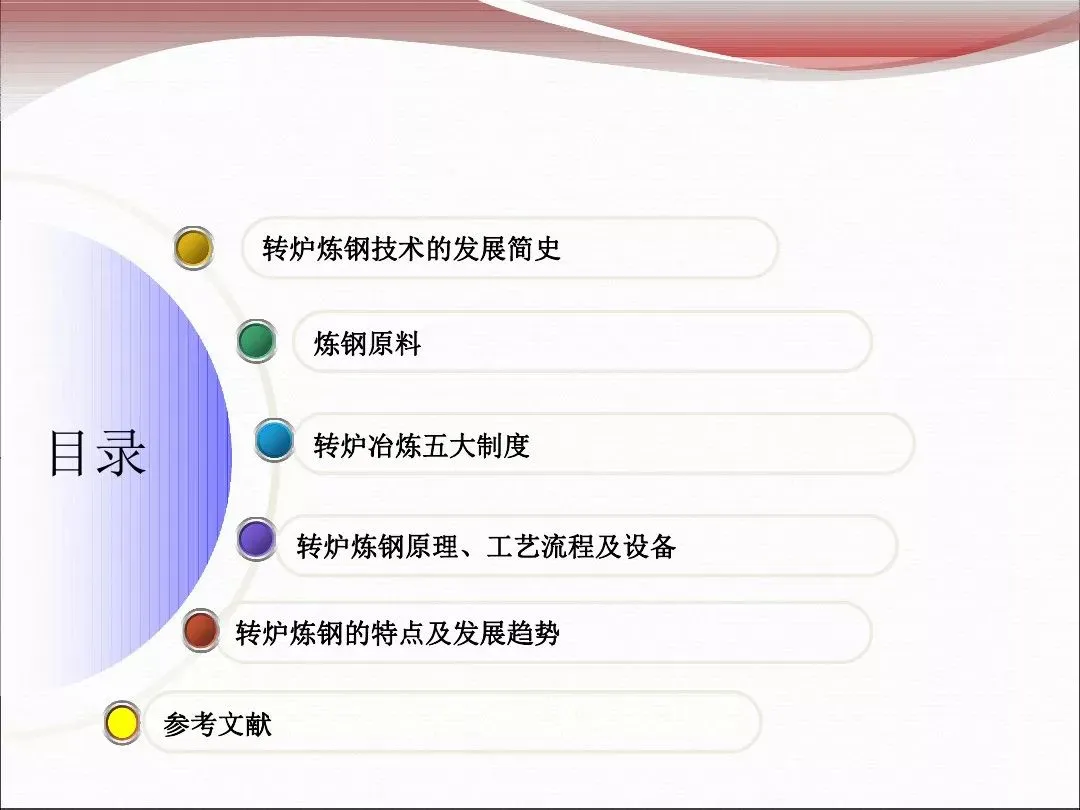 目录

转炉炼钢技术的发展简史

炼钢原料

转炉冶炼五大制度

转炉炼钢原理、工艺流程及设备

转炉炼钢的特点及发展趋势

参考文献